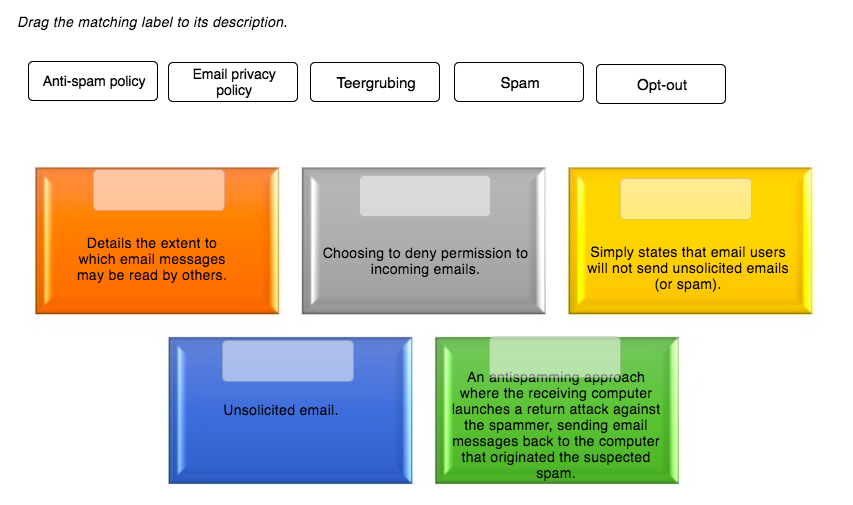 Drag the matching label to its description.

Anti-spam policy

Email privacy policy

Teergrubing

Spam

Opt-out

Details the extent to which email messages may be read by others.

Choosing to deny permission to incoming emails.

Simply states that email users will not send unsolicited emails (or spam).

Unsolicited email.

An antispamming approach where the receiving computer launches a return attack against the spammer, sending email messages back to the computer that originated the suspected spam.